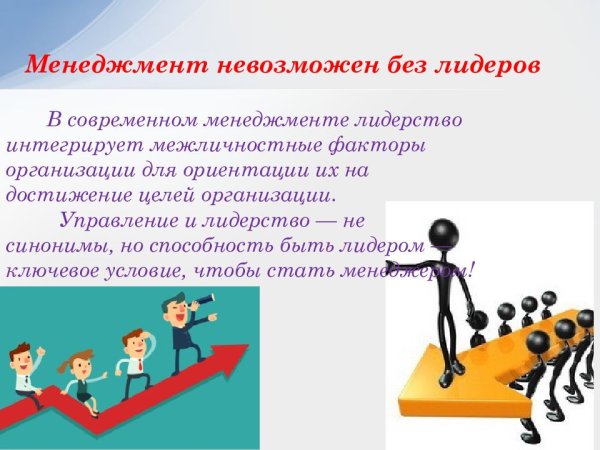 Менеджмент невозможен без лидеров

В современном менеджменте лидерство интегрирует межличностные факторы организации для ориентации их на достижение целей организации.

Управление и лидерство — не синонимы, но способность быть лидером — ключевое условие, чтобы стать менеджером!